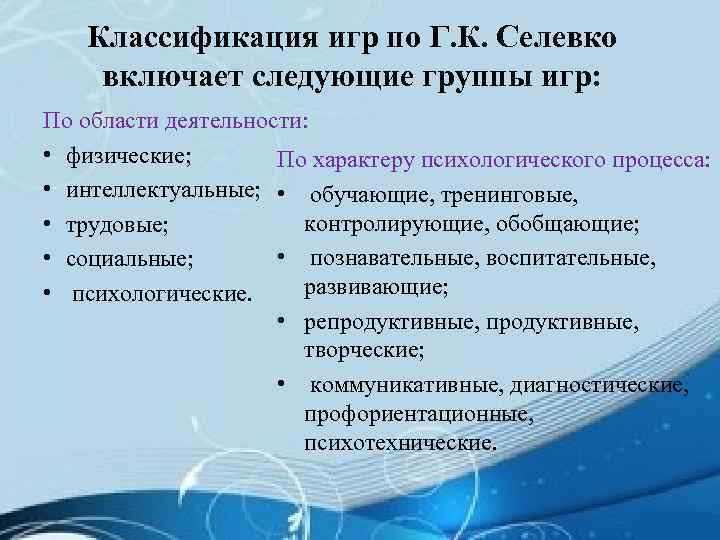 Классификация игр по Г.К. Селевко включает следующие группы игр:

По области деятельности:
• физические;
• интеллектуальные;
• трудовые;
• социальные;
• психологические.

По характеру психологического процесса:
• обучающие, тренинговые, контролирующие, обобщающие;
• познавательные, воспитательные, развивающие;
• репродуктивные, продуктивные, творческие;
• коммуникативные, диагностические, профориентационные, психотехнические.